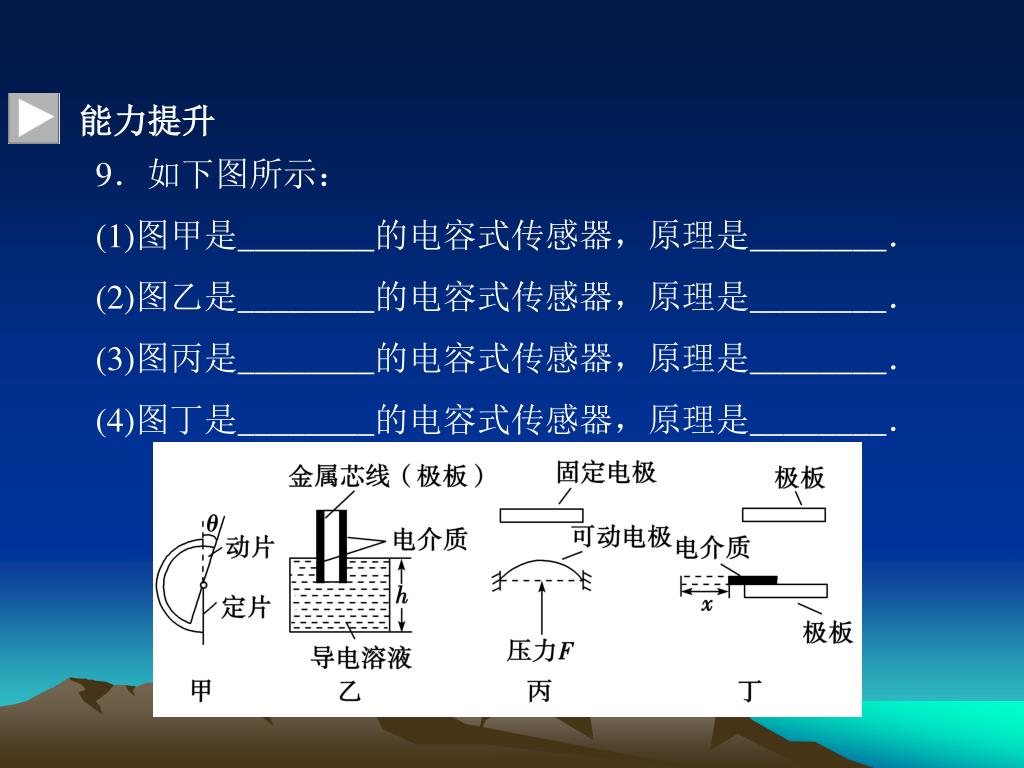 能力提升

9．如下图所示：

(1)图甲是________的电容式传感器，原理是________.

(2)图乙是________的电容式传感器，原理是________.

(3)图丙是________的电容式传感器，原理是________.

(4)图丁是________的电容式传感器，原理是________.

$\theta$
动片
定片
甲

金属芯线（极板）
电介质
$h$
导电溶液
乙

固定电极
可动电极
压力$F$
丙

极板
电介质
$x$
极板
丁